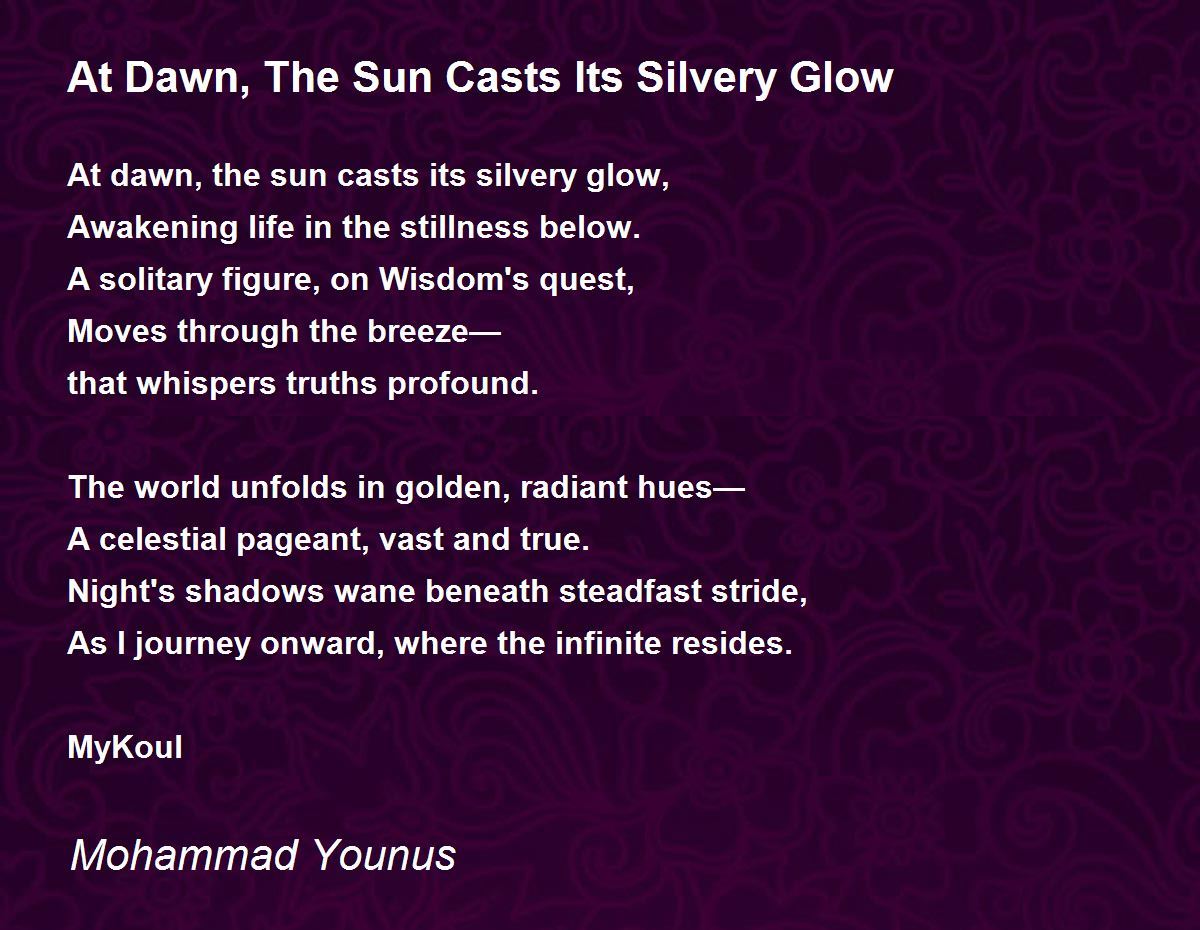 At Dawn, The Sun Casts Its Silvery Glow

At dawn, the sun casts its silvery glow,
Awakening life in the stillness below.
A solitary figure, on Wisdom's quest,
Moves through the breeze—
that whispers truths profound.

The world unfolds in golden, radiant hues—
A celestial pageant, vast and true.
Night's shadows wane beneath steadfast stride,
As I journey onward, where the infinite resides.

MyKoul

Mohammad Younus